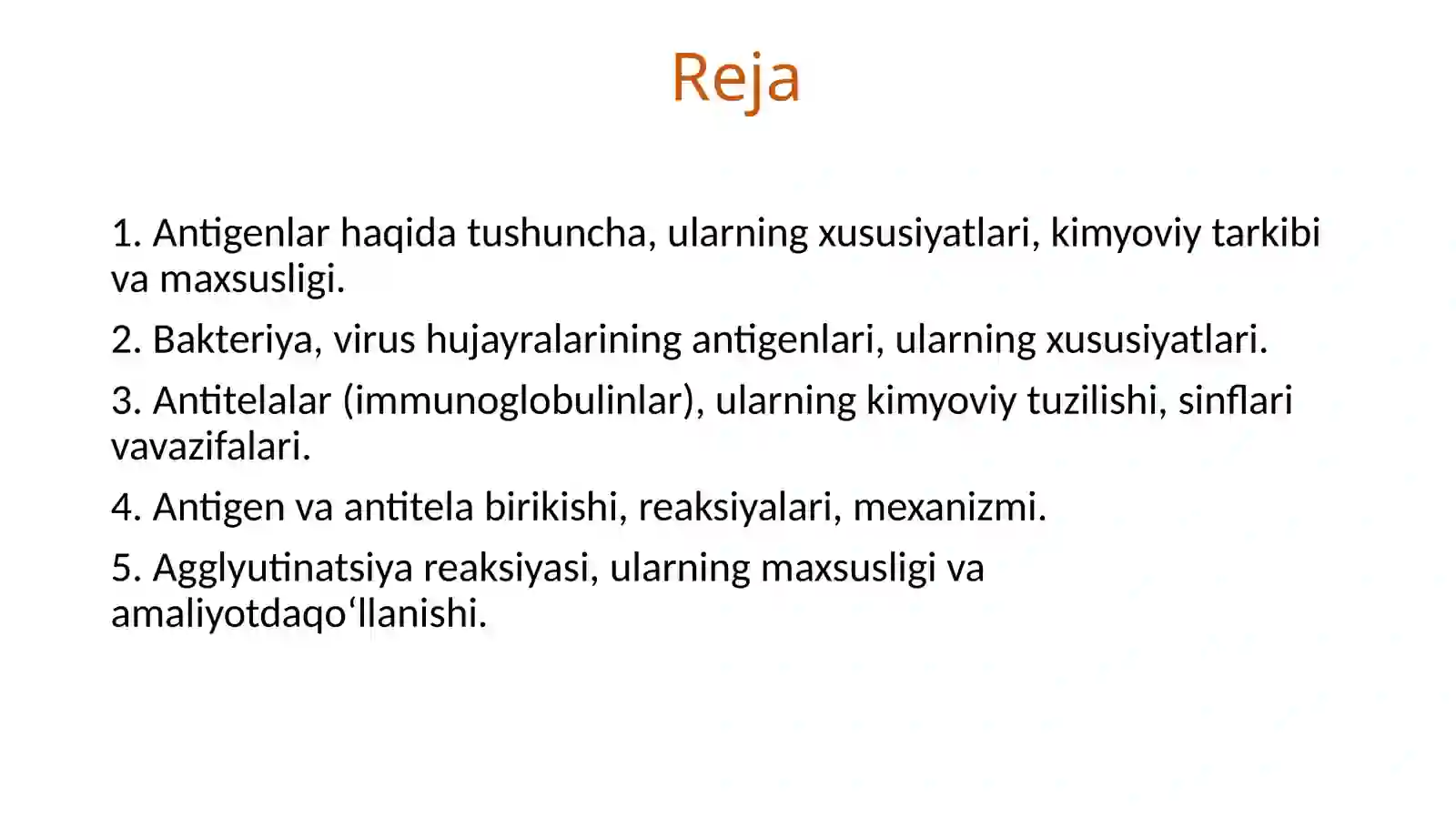 Reja

1. Antigenlar haqida tushuncha, ularning xususiyatlari, kimyoviy tarkibi va maxsusligi.

2. Bakteriya, virus hujayralarining antigenlari, ularning xususiyatlari.

3. Antitelalar (immunoglobulinlar), ularning kimyoviy tuzilishi, sinflari vavazifalari.

4. Antigen va antitela birikishi, reaksiyalari, mexanizmi.

5. Agglyutinatsiya reaksiyasi, ularning maxsusligi va amaliyotdaqo‘llanishi.